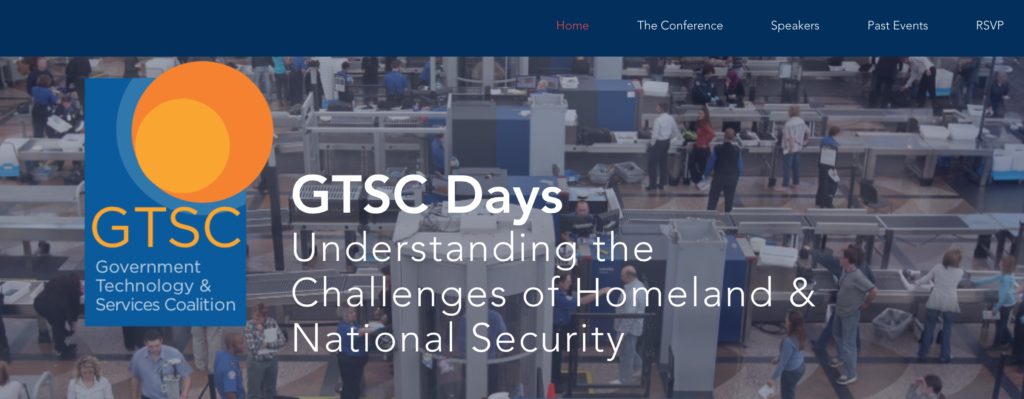 Home The Conference Speakers Past Events RSVP

GTSC
Government Technology & Services Coalition

GTSC Days
Understanding the Challenges of Homeland & National Security